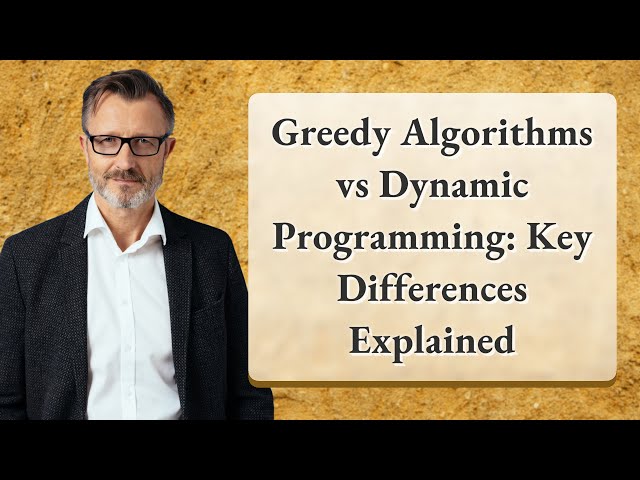 Greedy Algorithms vs Dynamic Programming: Key Differences Explained